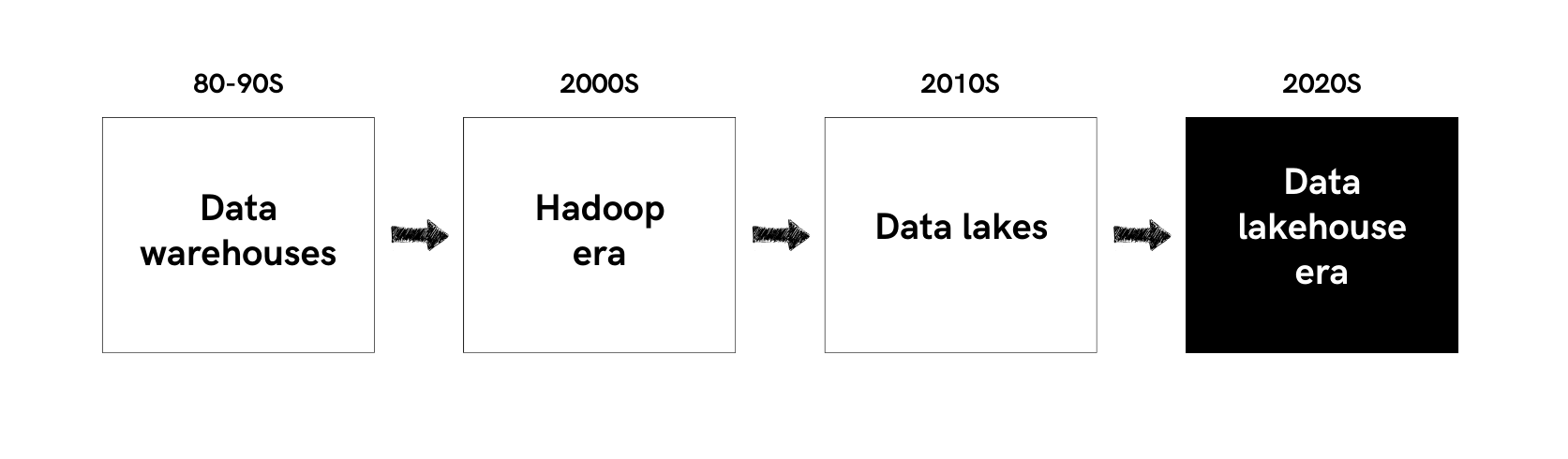 80-90S

Data warehouses

2000S

Hadoop era

2010S

Data lakes

2020S

Data lakehouse era